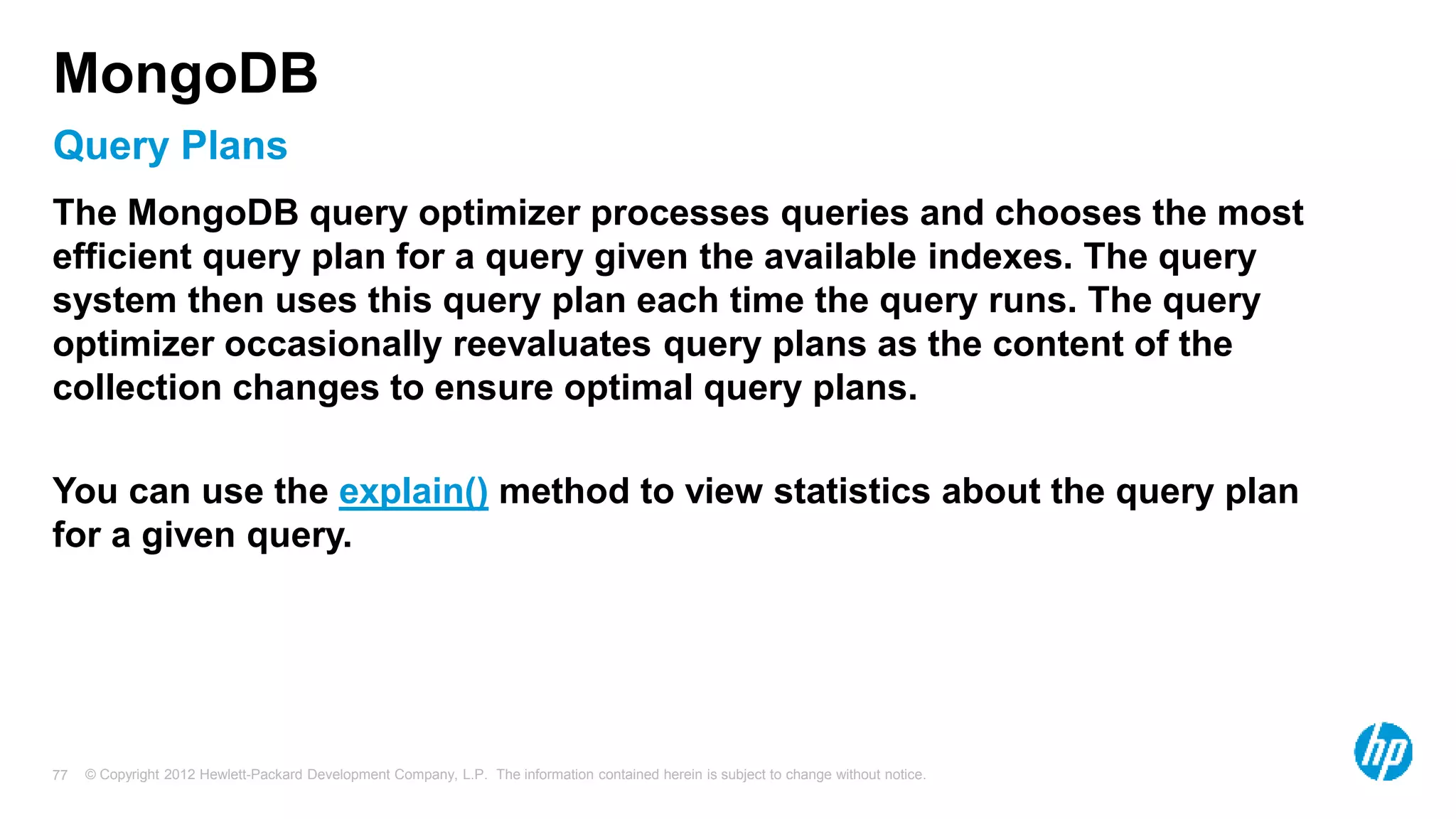 MongoDB

Query Plans

The MongoDB query optimizer processes queries and chooses the most efficient query plan for a query given the available indexes. The query system then uses this query plan each time the query runs. The query optimizer occasionally reevaluates query plans as the content of the collection changes to ensure optimal query plans.

You can use the explain() method to view statistics about the query plan for a given query.

77 © Copyright 2012 Hewlett-Packard Development Company, L.P. The information contained herein is subject to change without notice.

hp